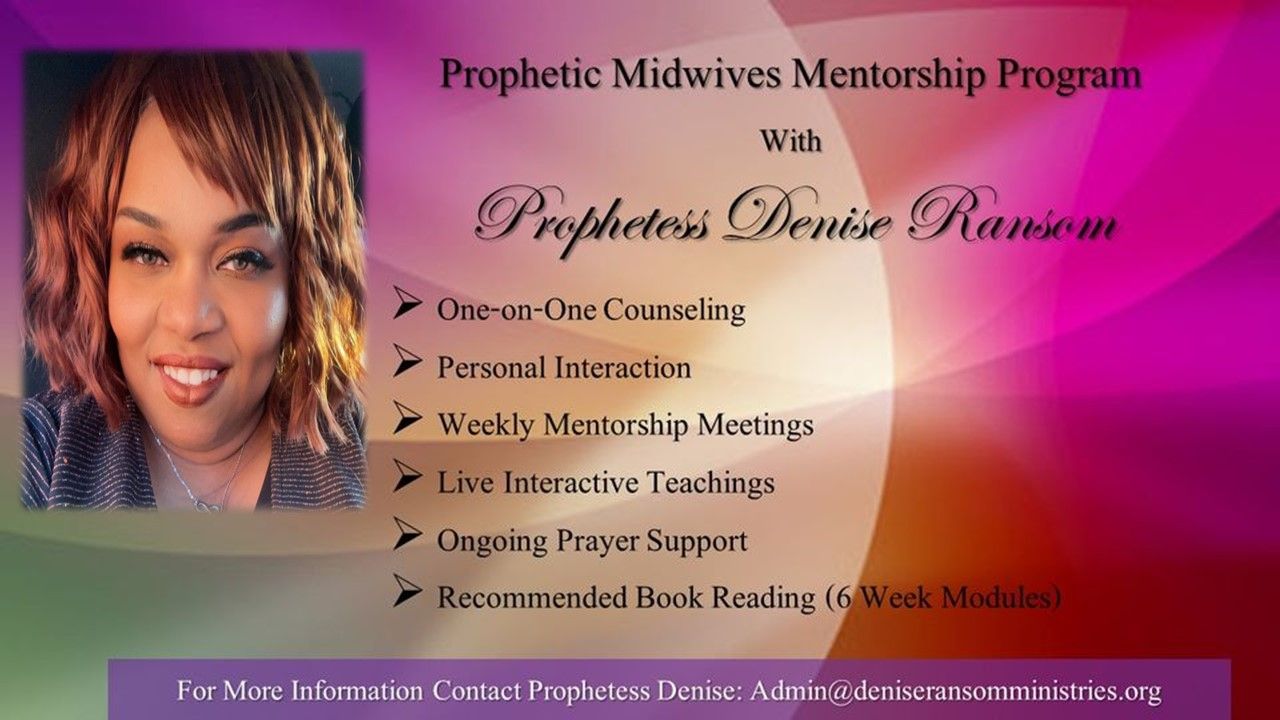 Prophetic Midwives Mentorship Program

With

Prophetess Denise Ransom

➢ One-on-One Counseling
➢ Personal Interaction
➢ Weekly Mentorship Meetings
➢ Live Interactive Teachings
➢ Ongoing Prayer Support
➢ Recommended Book Reading (6 Week Modules)

For More Information Contact Prophetess Denise: Admin@deniseransomministries.org